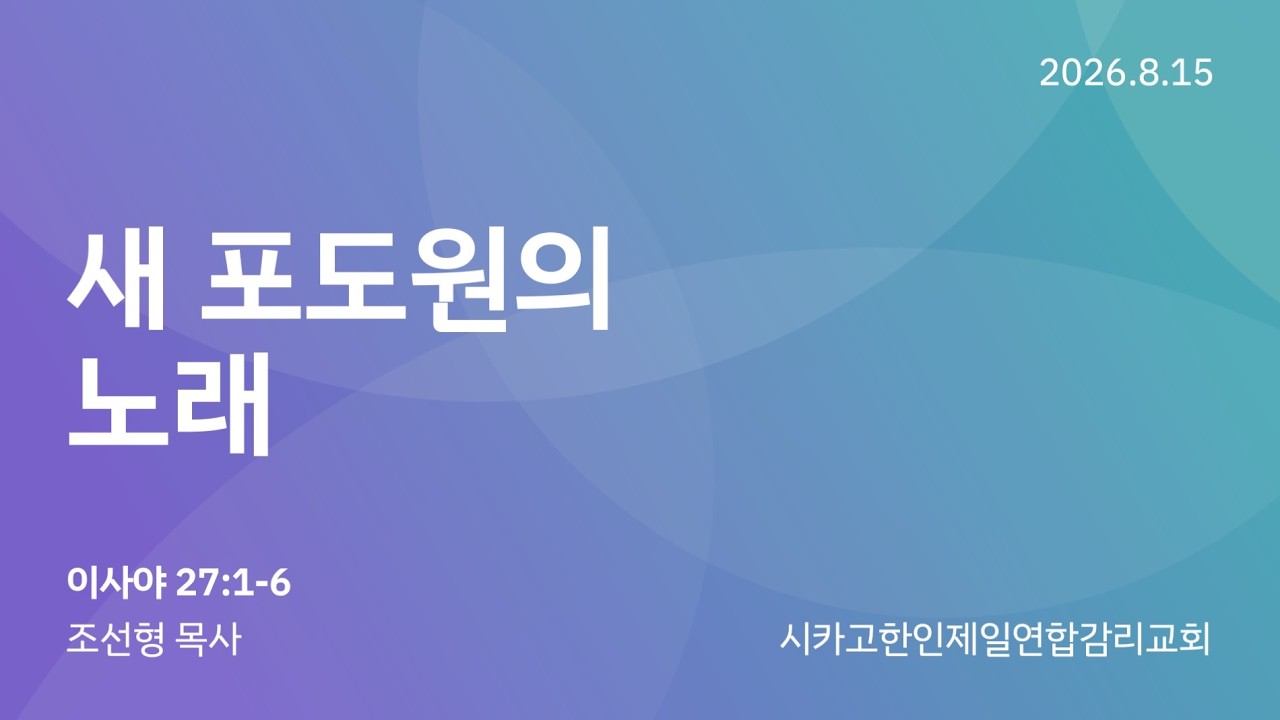 2026.8.15

새 포도원의 노래

이사야 27:1-6

조선형 목사

시카고한인제일연합감리교회